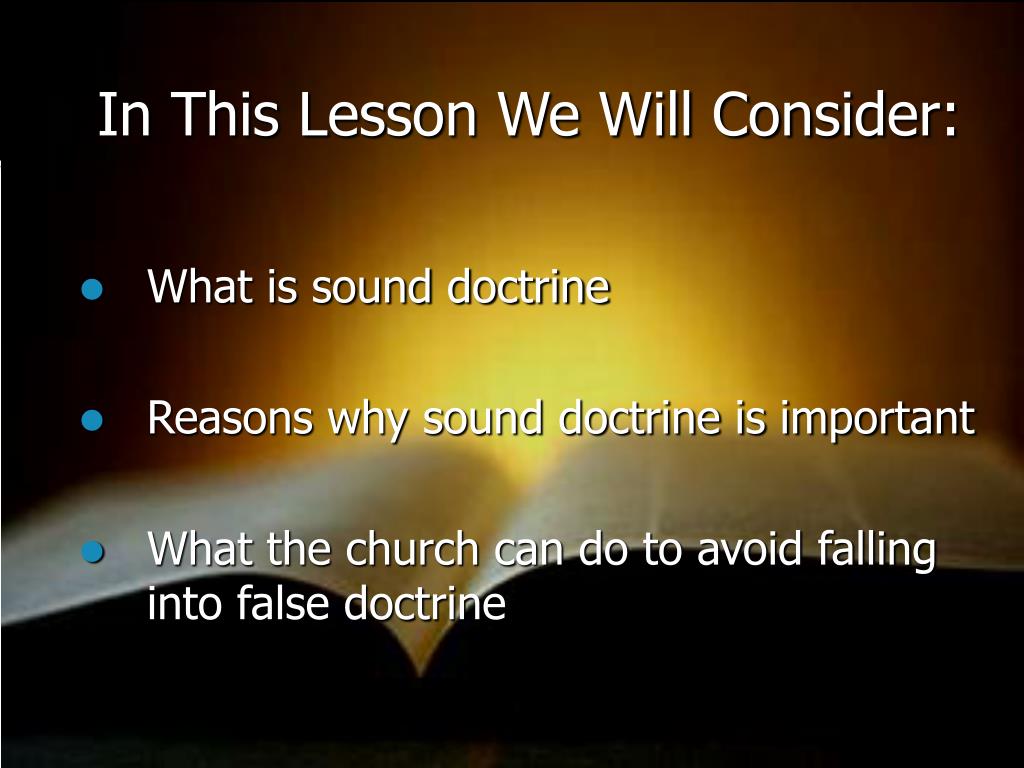 In This Lesson We Will Consider:

- What is sound doctrine
- Reasons why sound doctrine is important
- What the church can do to avoid falling into false doctrine